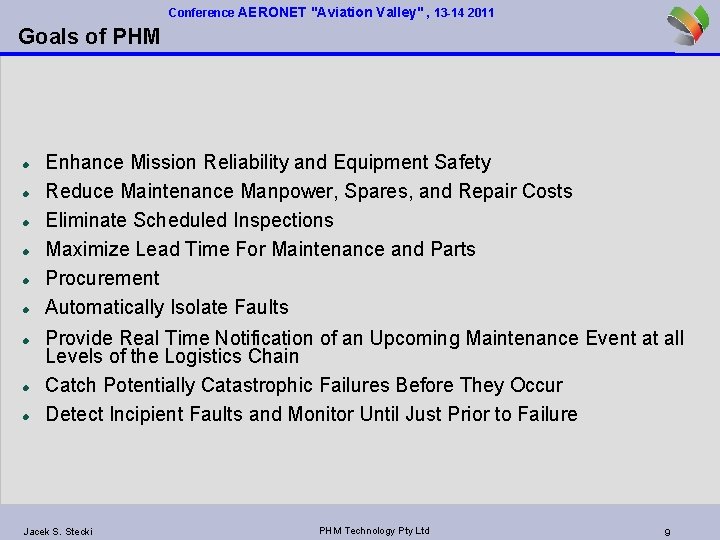 Conference AERONET "Aviation Valley" , 13-14 2011

Goals of PHM

- Enhance Mission Reliability and Equipment Safety
- Reduce Maintenance Manpower, Spares, and Repair Costs
- Eliminate Scheduled Inspections
- Maximize Lead Time For Maintenance and Parts
- Procurement
- Automatically Isolate Faults
- Provide Real Time Notification of an Upcoming Maintenance Event at all Levels of the Logistics Chain
- Catch Potentially Catastrophic Failures Before They Occur
- Detect Incipient Faults and Monitor Until Just Prior to Failure

Jacek S. Stecki

PHM Technology Pty Ltd

9